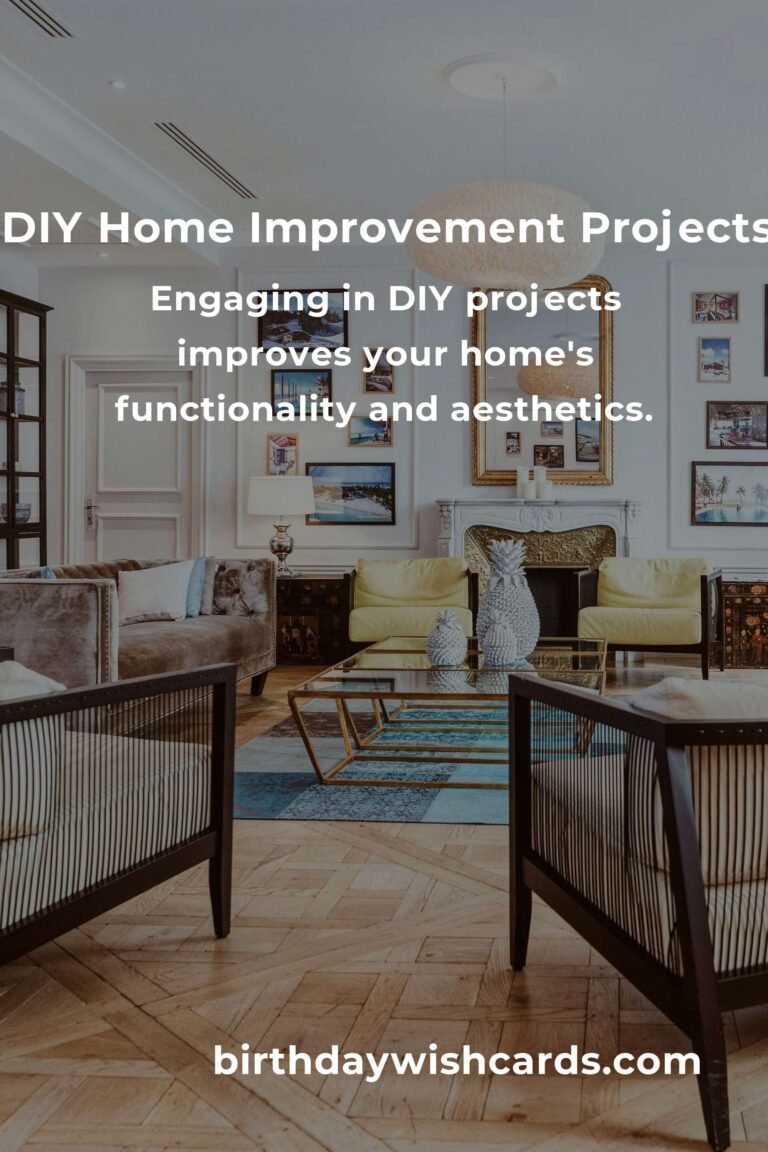 DIY Home Improvement Projects

Engaging in DIY projects improves your home's functionality and aesthetics.

birthdaywishcards.com